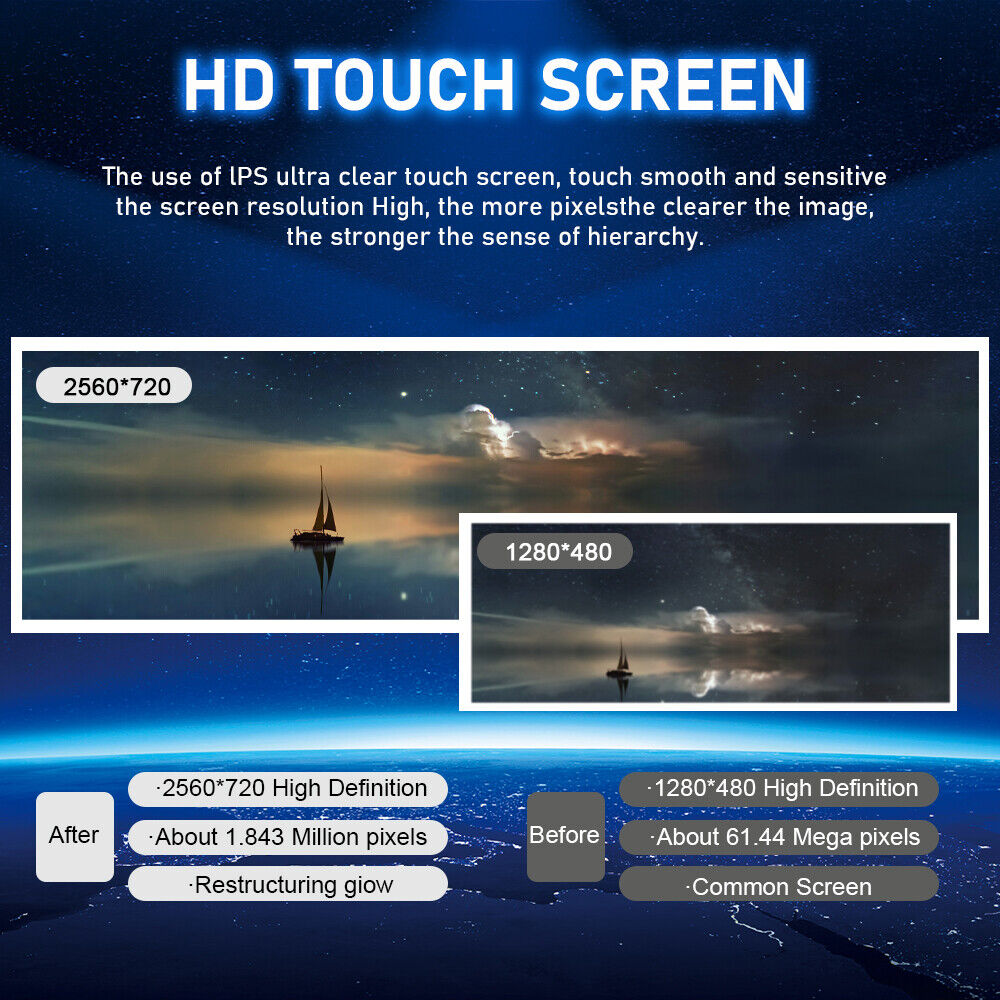 HD TOUCH SCREEN

The use of lPS ultra clear touch screen, touch smooth and sensitive the screen resolution High, the more pixelsthe clearer the image, the stronger the sense of hierarchy.

2560*720

1280*480

After

·2560*720 High Definition

·About 1.843 Million pixels

·Restructuring giow

Before

·1280*480 High Definition

·About 61.44 Mega pixels

·Common Screen